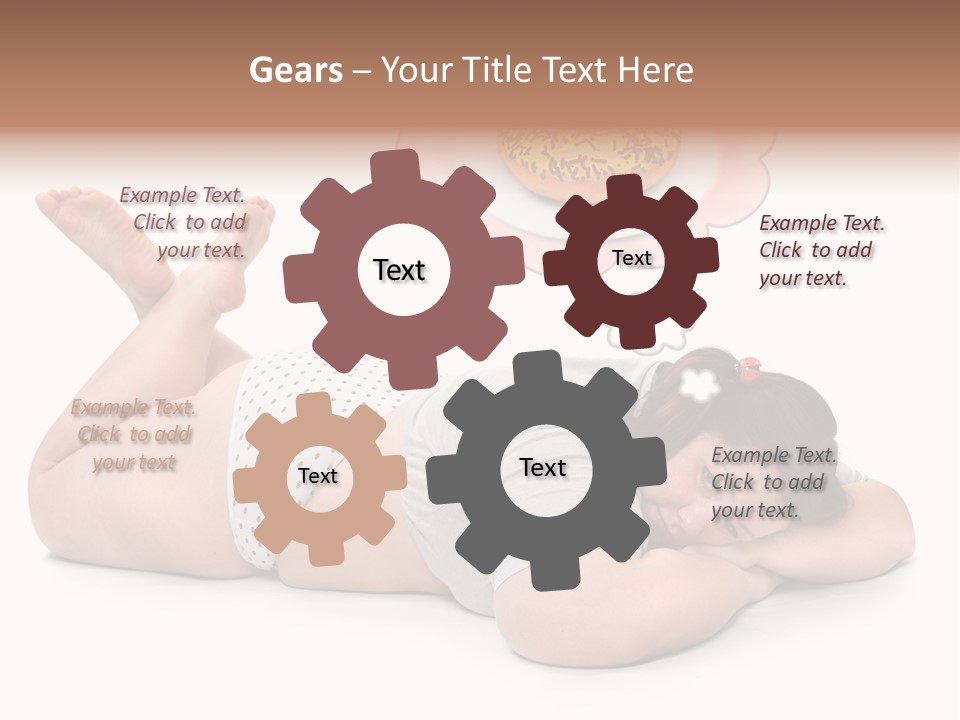 Gears – Your Title Text Here

Example Text. Click to add your text.

Text

Text

Example Text. Click to add your text.

Example Text. Click to add your text

Text

Text

Example Text. Click to add your text.